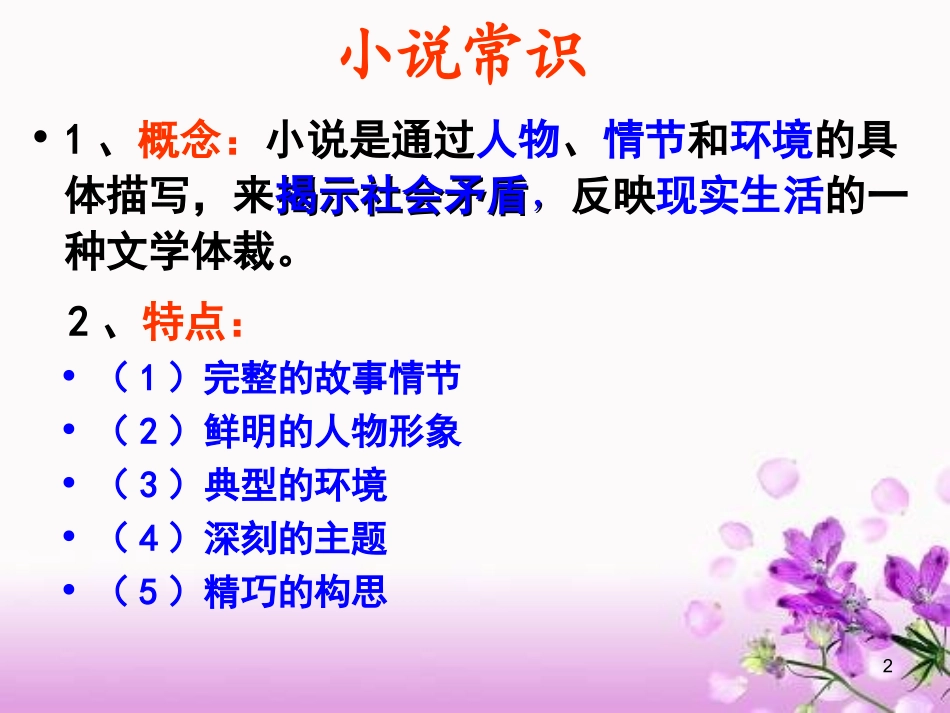 小说常识

• 1、概念：小说是通过人物、情节和环境的具体描写，来揭示社会矛盾，反映现实生活的一种文学体裁。

2、特点：

• （1）完整的故事情节
• （2）鲜明的人物形象
• （3）典型的环境
• （4）深刻的主题
• （5）精巧的构思

2